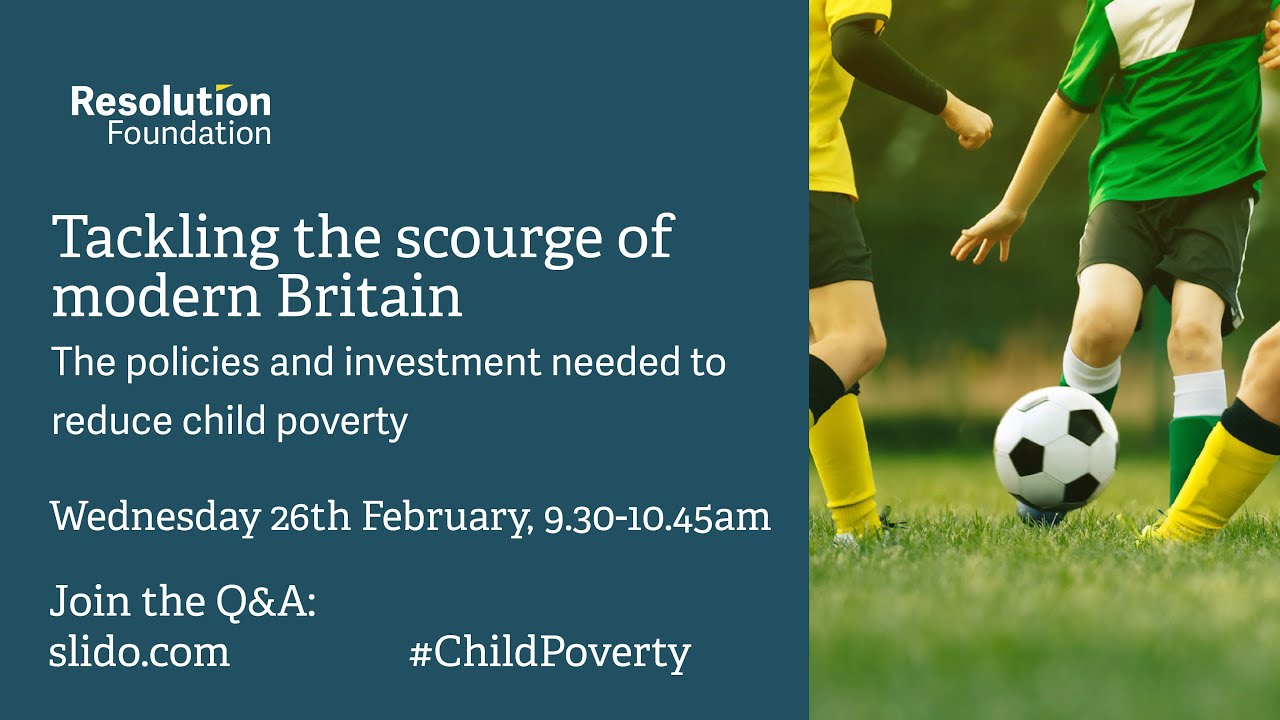 Resolution Foundation

Tackling the scourge of modern Britain

The policies and investment needed to reduce child poverty

Wednesday 26th February, 9.30-10.45am

Join the Q&A:
slido.com

#ChildPoverty